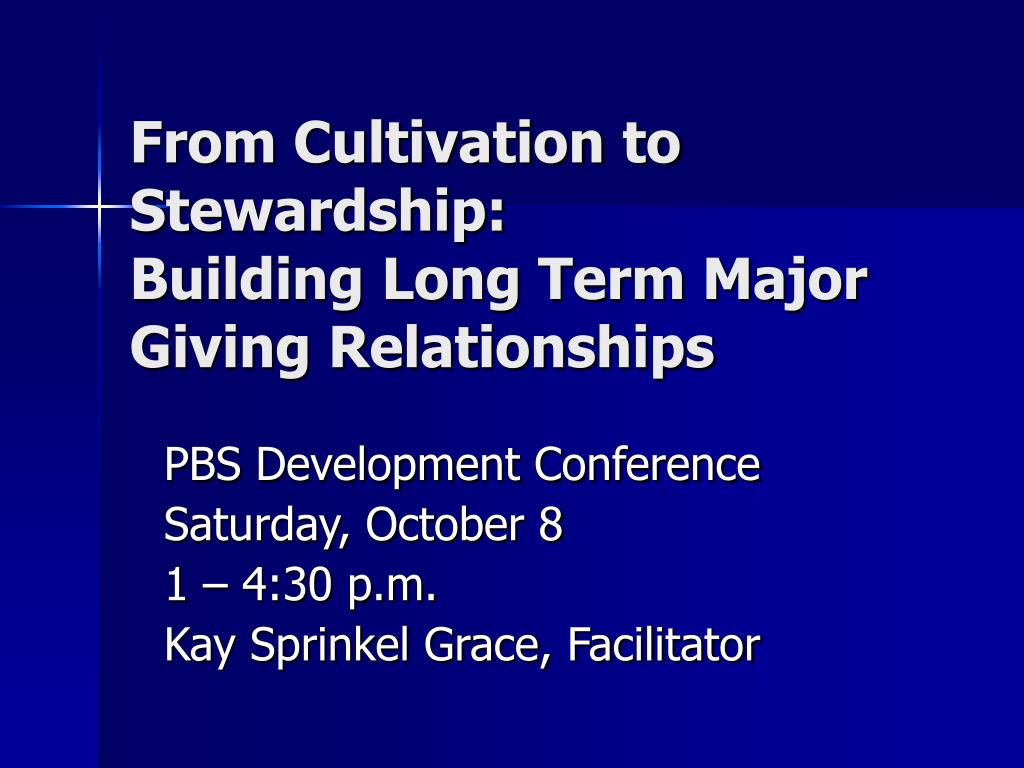 From Cultivation to Stewardship:
Building Long Term Major Giving Relationships

PBS Development Conference
Saturday, October 8
1 – 4:30 p.m.
Kay Sprinkel Grace, Facilitator